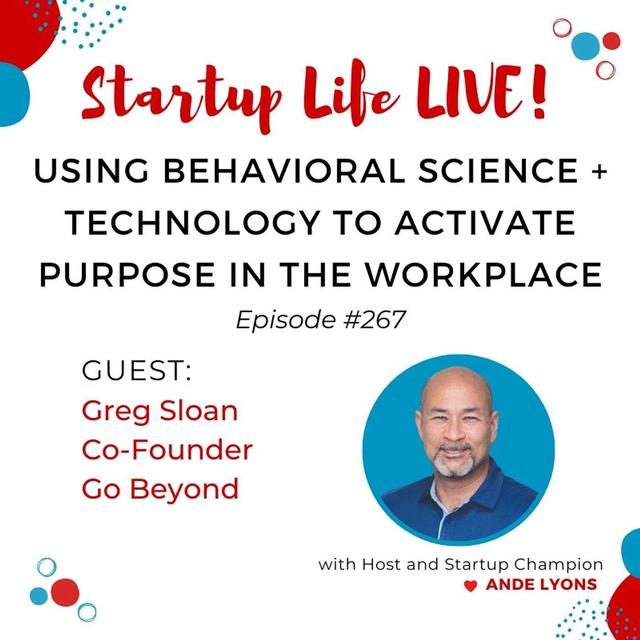 Startup Life LIVE!

USING BEHAVIORAL SCIENCE + TECHNOLOGY TO ACTIVATE PURPOSE IN THE WORKPLACE

Episode #267

GUEST:
Greg Sloan
Co-Founder
Go Beyond

with Host and Startup Champion
ANDE LYONS